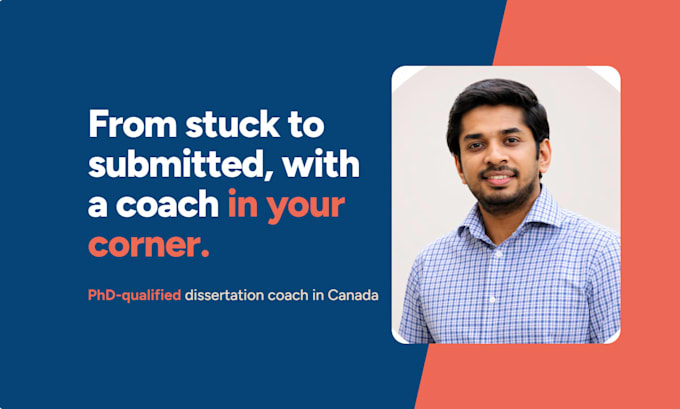 From stuck to submitted, with a coach in your corner.

PhD-qualified dissertation coach in Canada